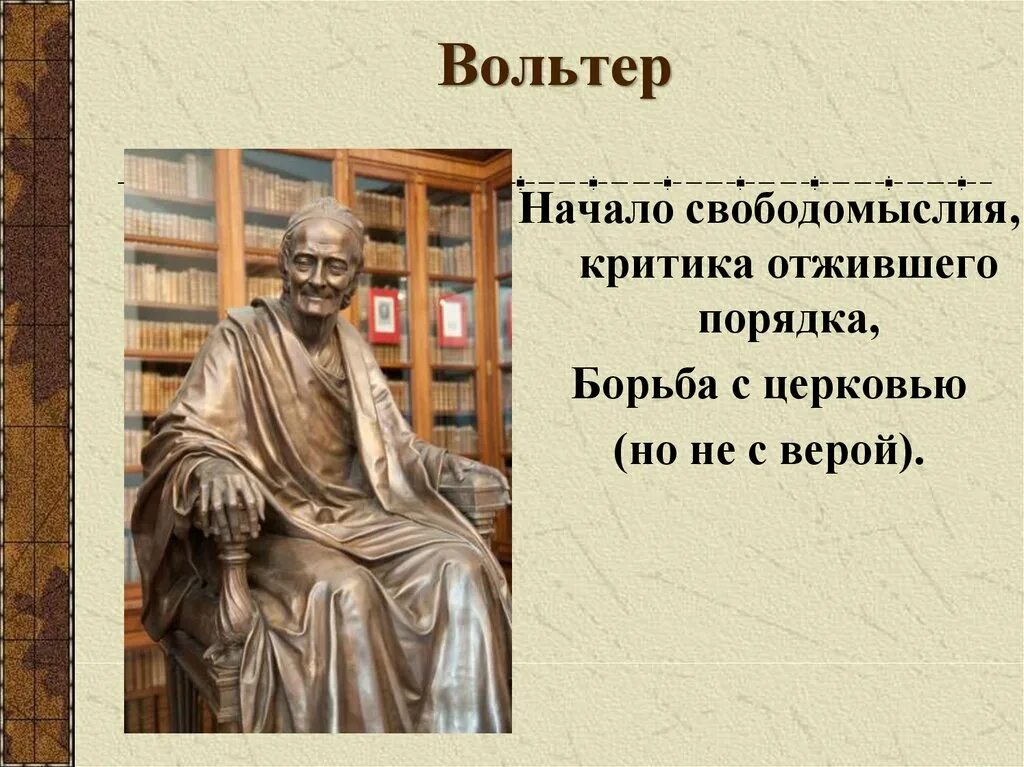 Вольтер

Начало свободомыслия, критика отжившего порядка,

Борьба с церковью

(но не с верой).